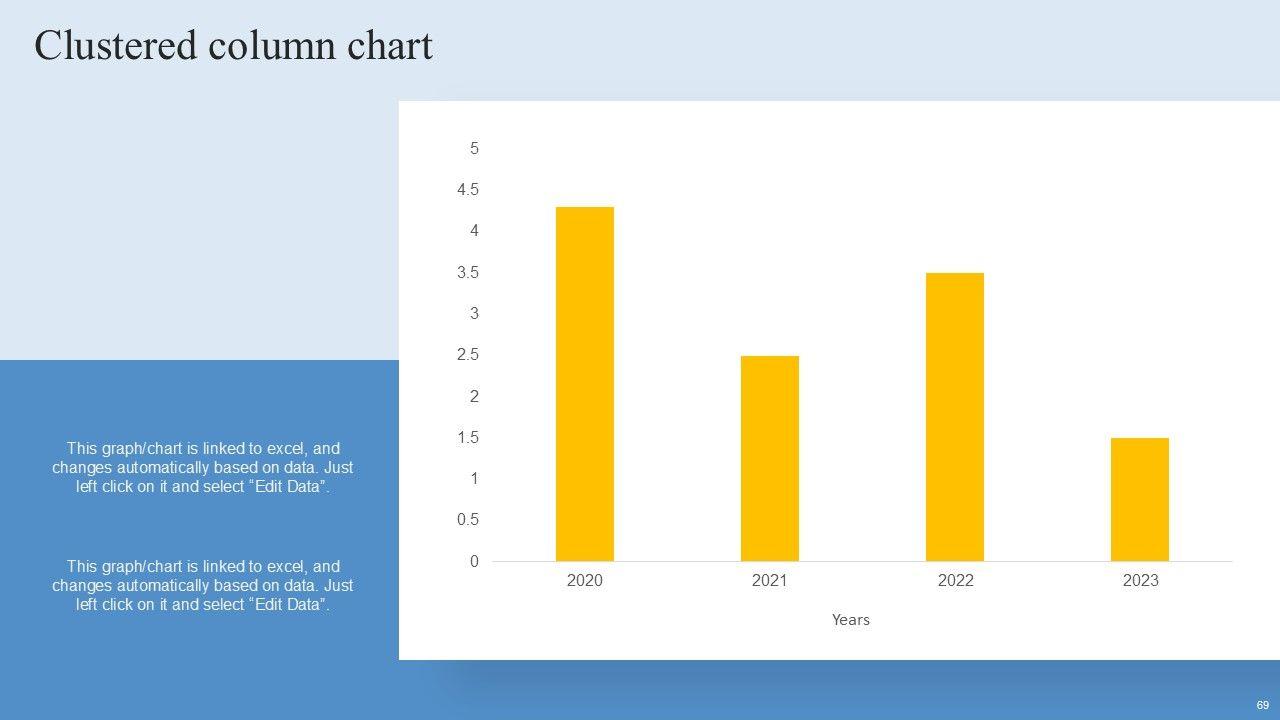 Clustered column chart

This graph/chart is linked to excel, and changes automatically based on data. Just left click on it and select “Edit Data”.

This graph/chart is linked to excel, and changes automatically based on data. Just left click on it and select “Edit Data”.

5
4.5
4
3.5
3
2.5
2
1.5
1
0.5
0

2020
2021
2022
2023

Years

69